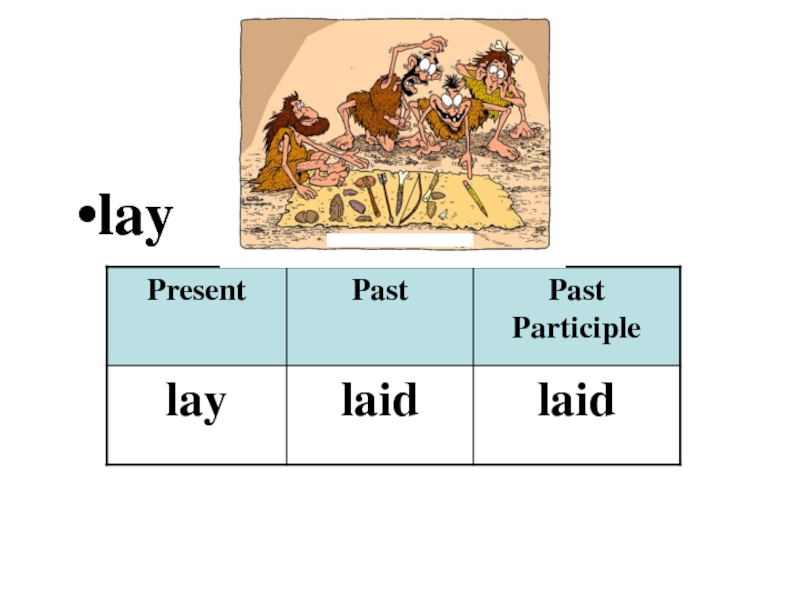 •lay

| Present | Past | Past Participle |
|---|---|---|
| lay | laid | laid |